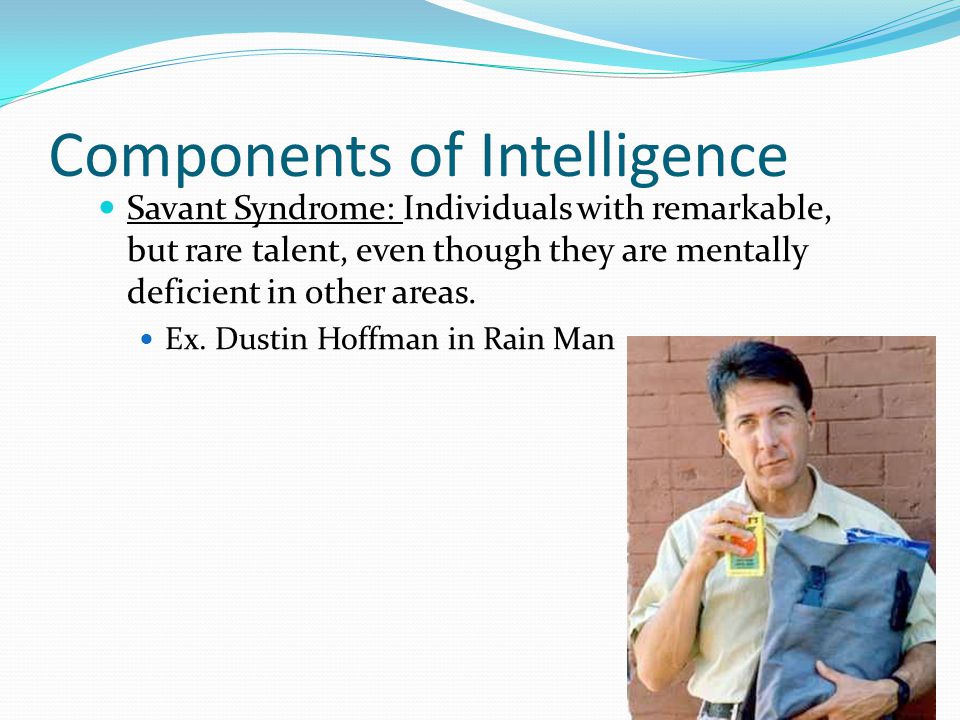 Components of Intelligence

Savant Syndrome: Individuals with remarkable, but rare talent, even though they are mentally deficient in other areas.

Ex. Dustin Hoffman in Rain Man